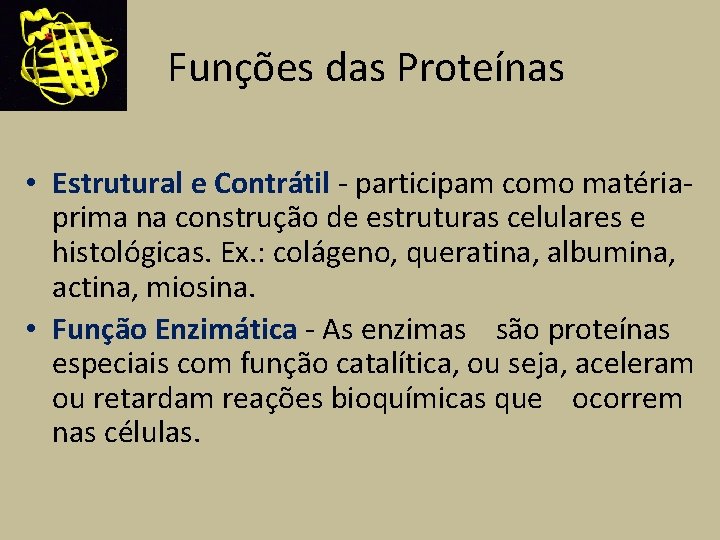 Funções das Proteínas

• Estrutural e Contrátil - participam como matéria-prima na construção de estruturas celulares e histológicas. Ex.: colágeno, queratina, albumina, actina, miosina.

• Função Enzimática - As enzimas são proteínas especiais com função catalítica, ou seja, aceleram ou retardam reações bioquímicas que ocorrem nas células.